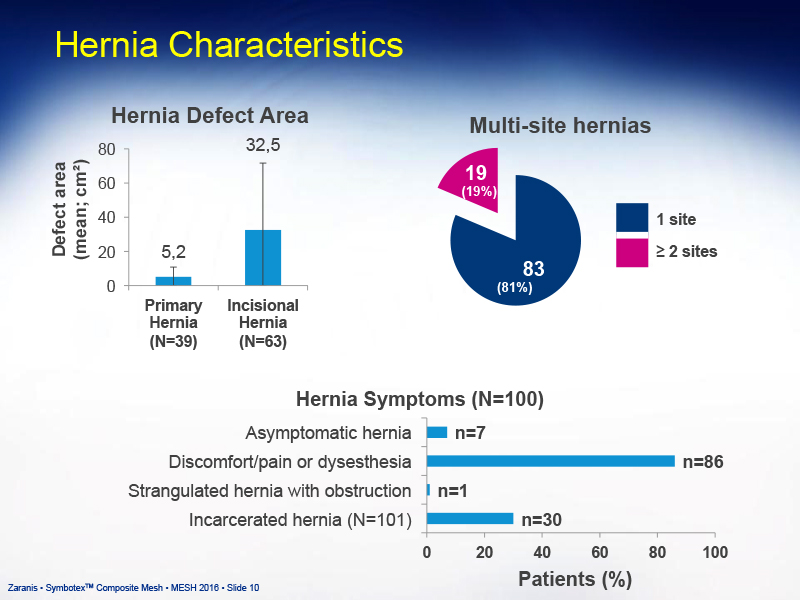 Hernia Characteristics

Hernia Defect Area

Defect area (mean; cm²)

80
60
40
20
0

5,2
32,5

Primary Hernia (N=39)
Incisional Hernia (N=63)

Multi-site hernias

19 (19%)
83 (81%)

1 site
≥ 2 sites

Hernia Symptoms (N=100)

Asymptomatic hernia n=7
Discomfort/pain or dysesthesia n=86
Strangulated hernia with obstruction n=1
Incarcerated hernia (N=101) n=30

0 20 40 60 80 100

Patients (%)

Zaranis • Symbotex™ Composite Mesh • MESH 2016 • Slide 10